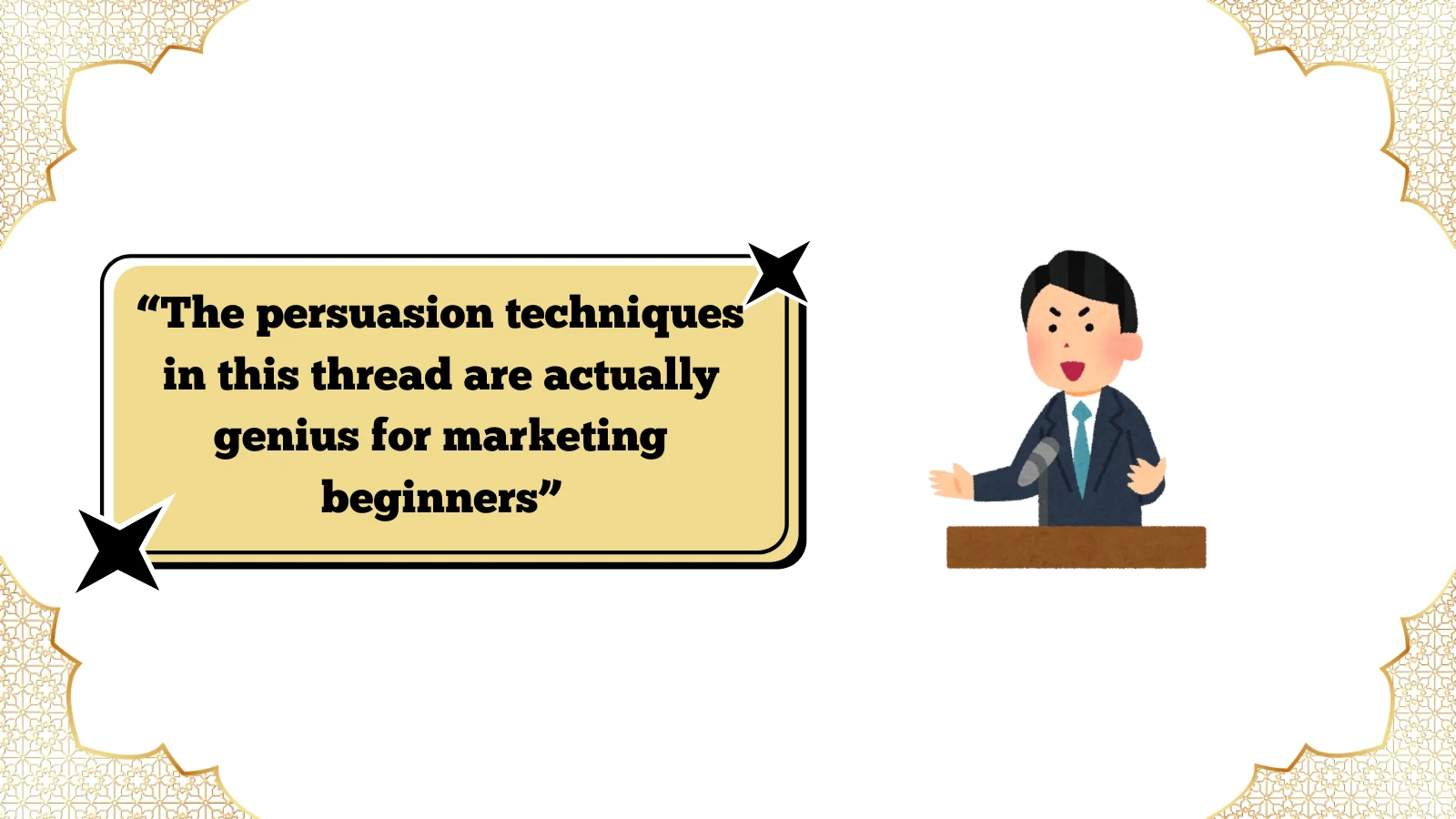 “The persuasion techniques in this thread are actually genius for marketing beginners”